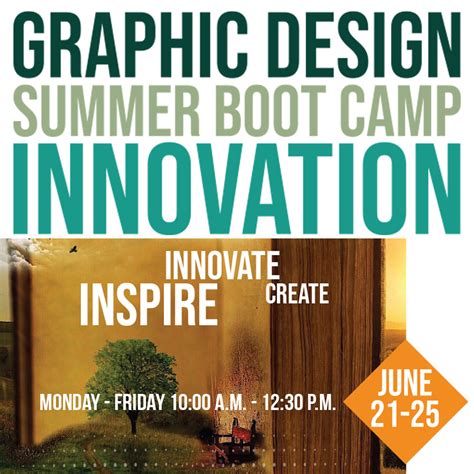 GRAPHIC DESIGN
SUMMER BOOT CAMP
INNOVATION

INNOVATE
INSPIRE
CREATE

MONDAY - FRIDAY 10:00 A.M. - 12:30 P.M.

JUNE
21-25